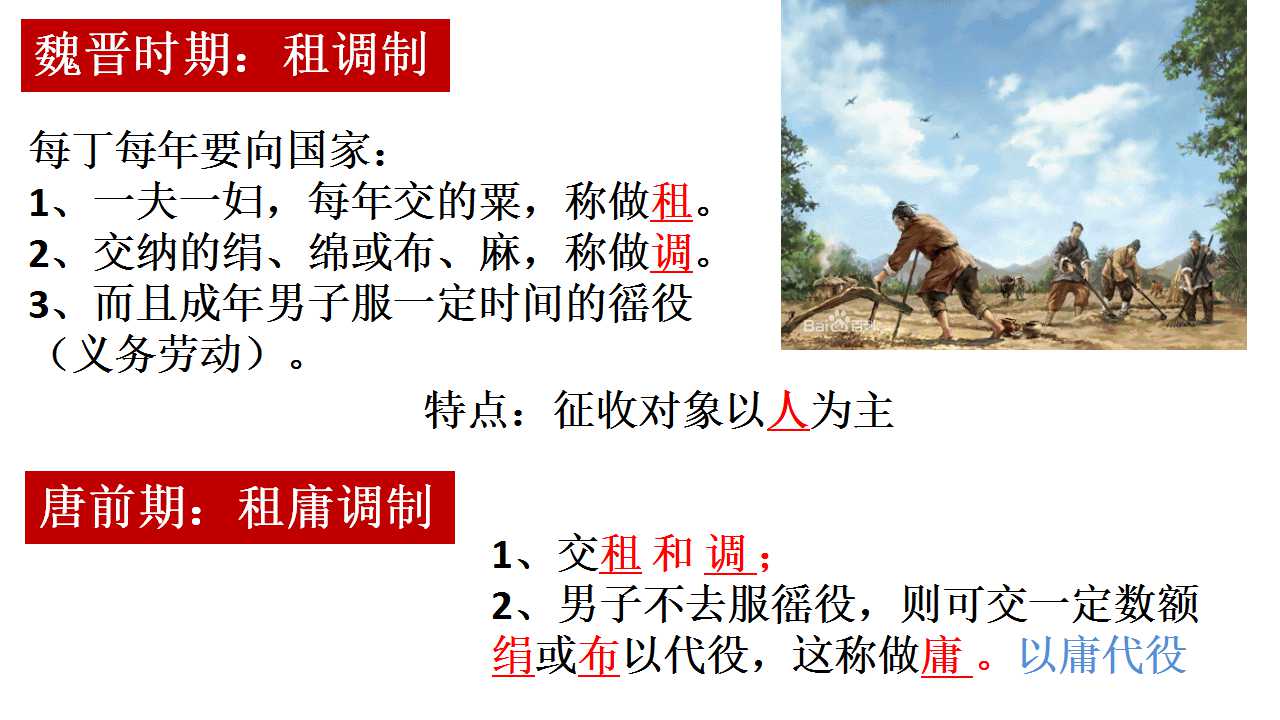 魏晋时期：租调制

每丁每年要向国家：
1、一夫一妇，每年交的粟，称做租。
2、交纳的绢、绵或布、麻，称做调。
3、而且成年男子服一定时间的徭役（义务劳动）。

特点：征收对象以人为主

唐前期：租庸调制

1、交租 和 调；
2、男子不去服徭役，则可交一定数额绢或布以代役，这称做庸。以庸代役